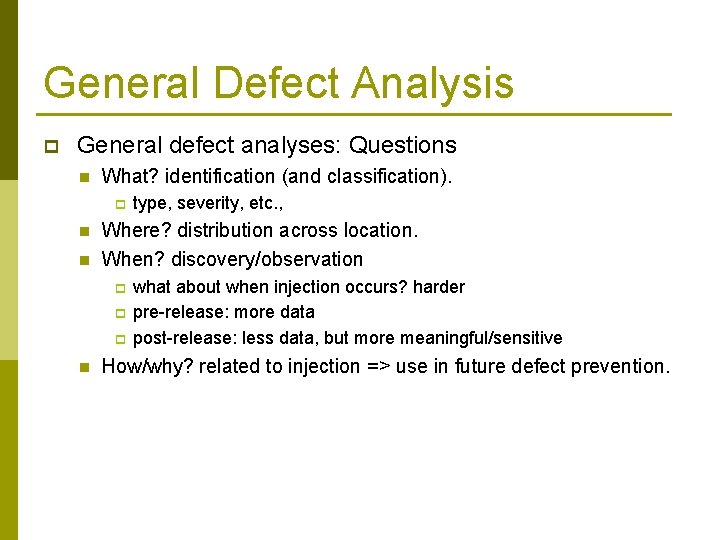 General Defect Analysis

General defect analyses: Questions

What? identification (and classification).

type, severity, etc.,

Where? distribution across location.

When? discovery/observation

what about when injection occurs? harder

pre-release: more data

post-release: less data, but more meaningful/sensitive

How/why? related to injection => use in future defect prevention.